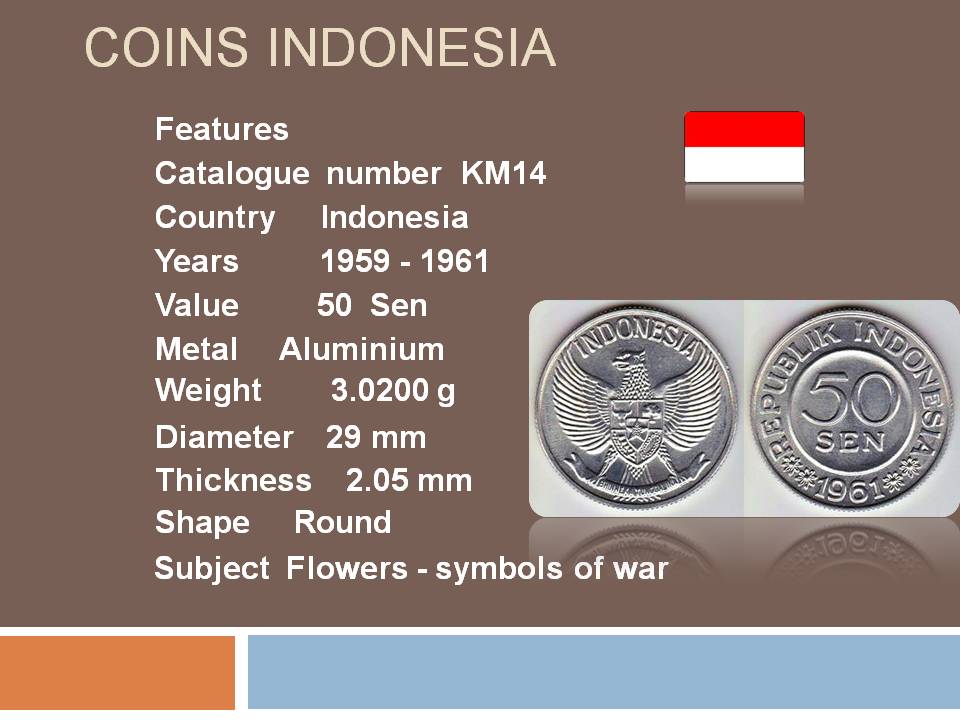 COINS INDONESIA

Features
Catalogue number KM14
Country Indonesia
Years 1959 - 1961
Value 50 Sen
Metal Aluminium
Weight 3.0200 g
Diameter 29 mm
Thickness 2.05 mm
Shape Round
Subject Flowers - symbols of war

INDONESIA

REPUBLIK INDONESIA
50
SEN
1961